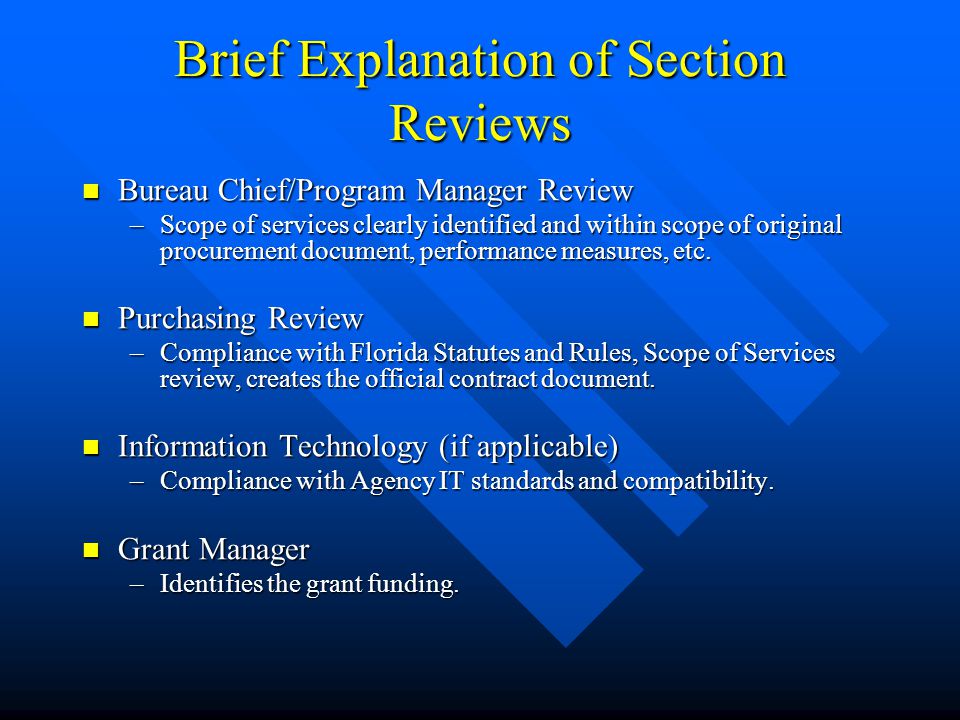 Brief Explanation of Section Reviews

Bureau Chief/Program Manager Review
– Scope of services clearly identified and within scope of original procurement document, performance measures, etc.

Purchasing Review
– Compliance with Florida Statutes and Rules, Scope of Services review, creates the official contract document.

Information Technology (if applicable)
– Compliance with Agency IT standards and compatibility.

Grant Manager
– Identifies the grant funding.